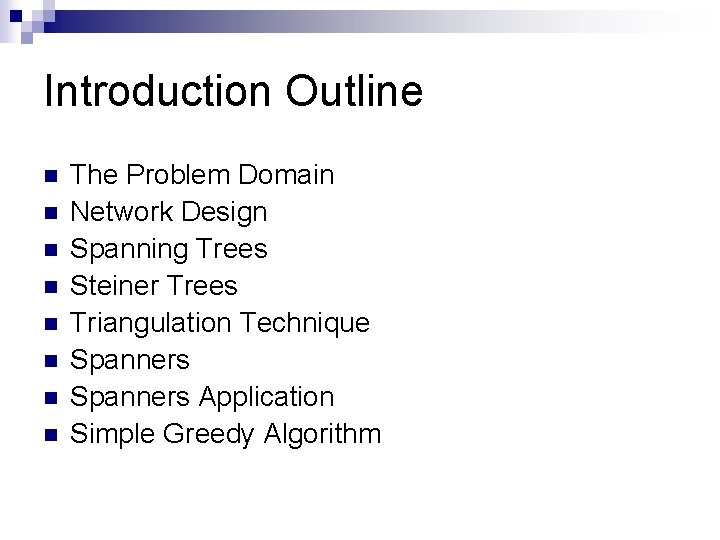 Introduction Outline

- The Problem Domain
- Network Design
- Spanning Trees
- Steiner Trees
- Triangulation Technique
- Spanners
- Spanners Application
- Simple Greedy Algorithm